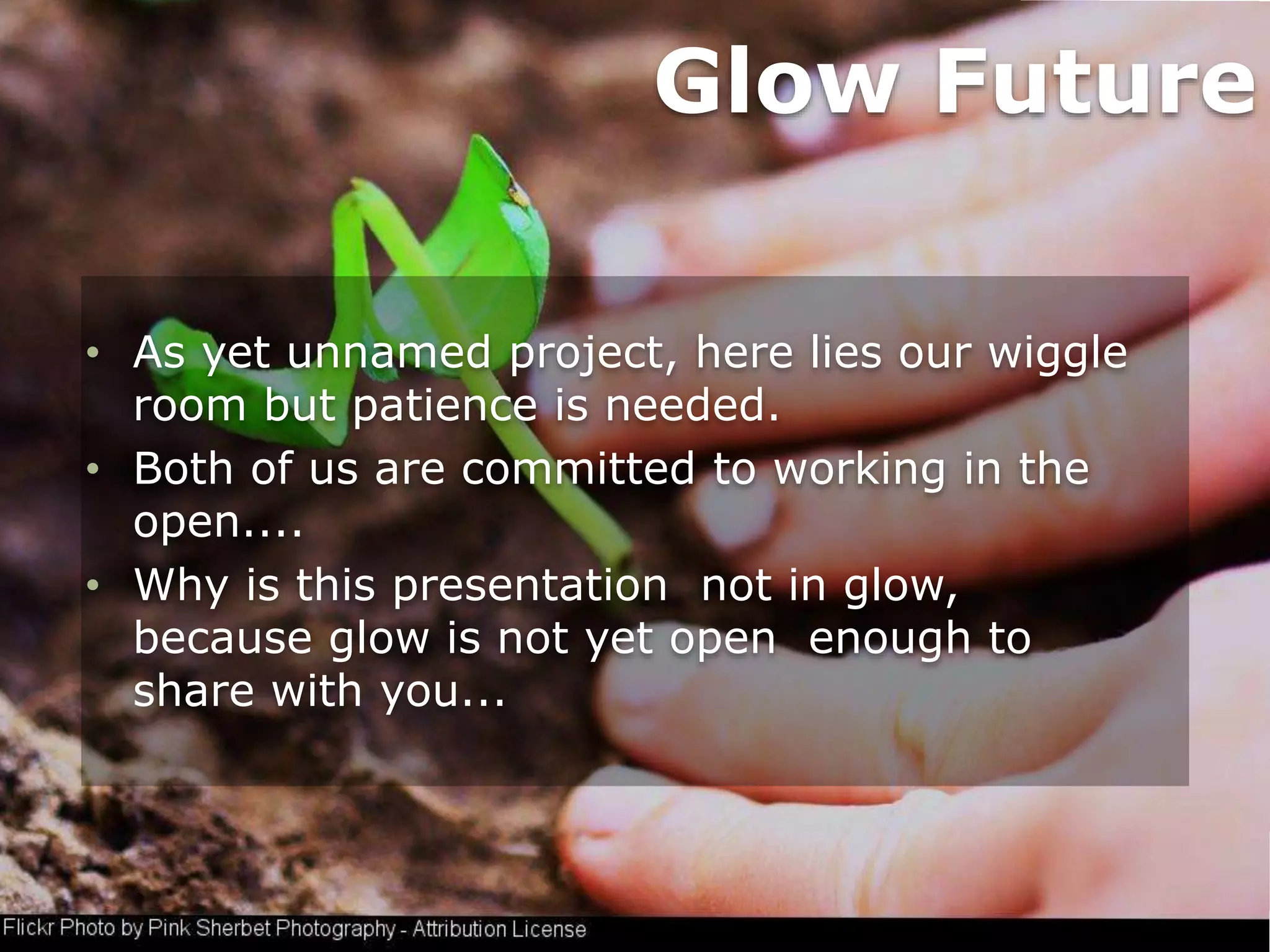 Glow Future

• As yet unnamed project, here lies our wiggle room but patience is needed.
• Both of us are committed to working in the open....
• Why is this presentation  not in glow, because glow is not yet open  enough to share with you...

Flickr Photo by Pink Sherbet Photography - Attribution License